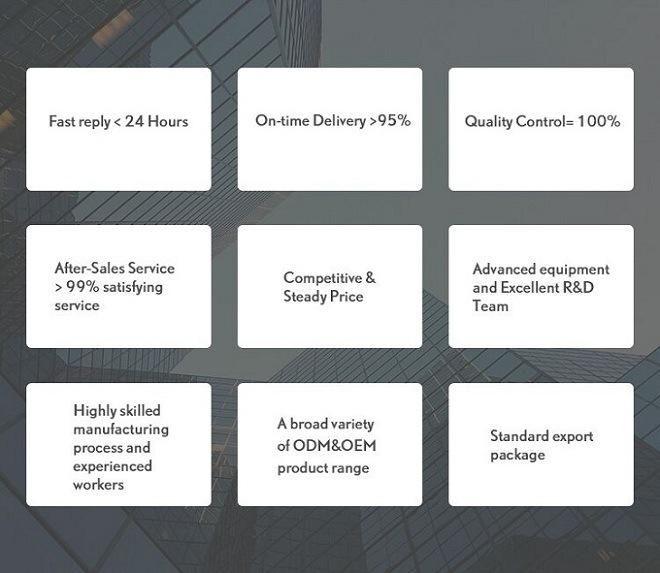 Fast reply < 24 Hours

On-time Delivery >95%

Quality Control= 100%

After-Sales Service > 99% satisfying service

Competitive & Steady Price

Advanced equipment and Excellent R&D Team

Highly skilled manufacturing process and experienced workers

A broad variety of ODM&OEM product range

Standard export package